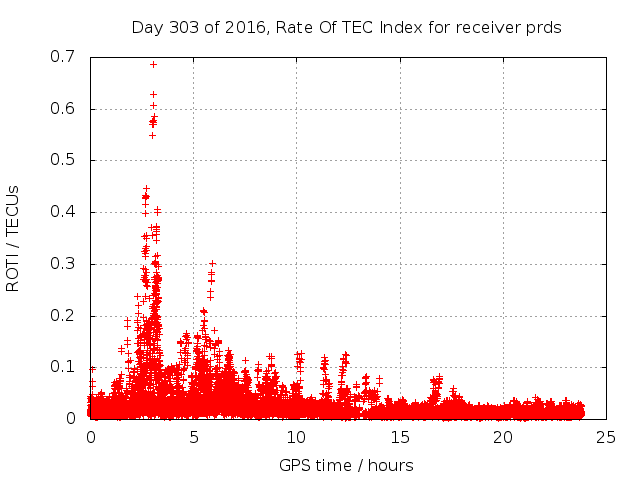 Day 303 of 2016, Rate Of TEC Index for receiver prds

ROTI / TECUs

0.7
0.6
0.5
0.4
0.3
0.2
0.1
0

0
5
10
15
20
25

GPS time / hours